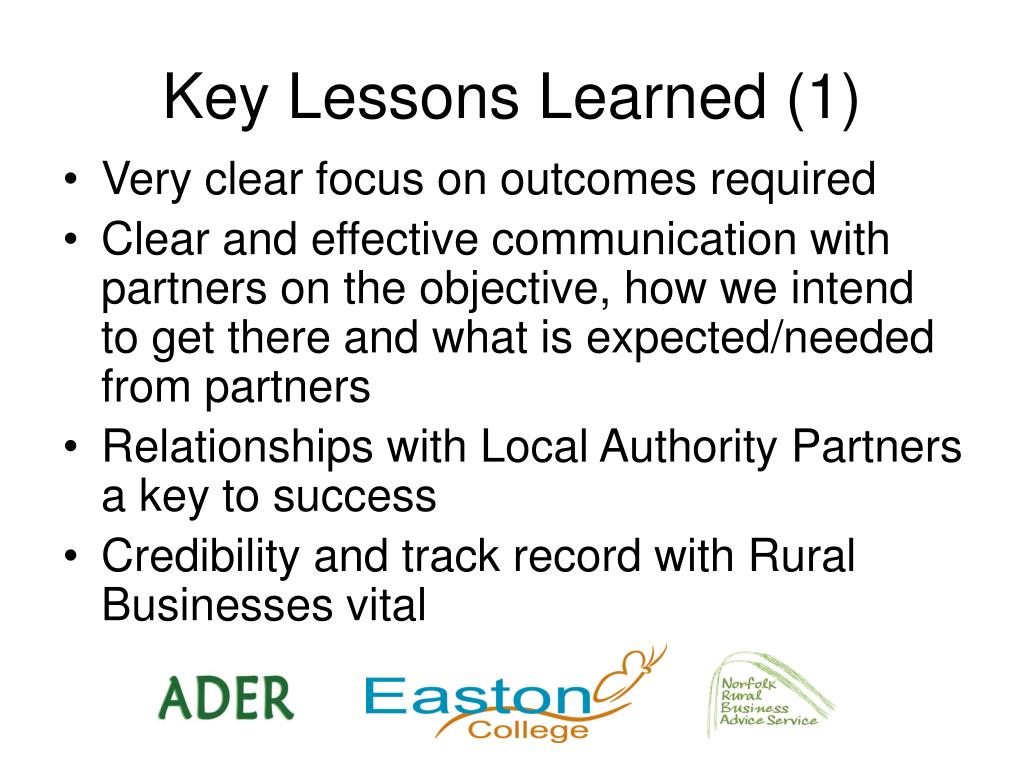 Key Lessons Learned (1)

• Very clear focus on outcomes required
• Clear and effective communication with partners on the objective, how we intend to get there and what is expected/needed from partners
• Relationships with Local Authority Partners a key to success
• Credibility and track record with Rural Businesses vital

ADER

Easton College

Norfolk Rural Business Advice Service